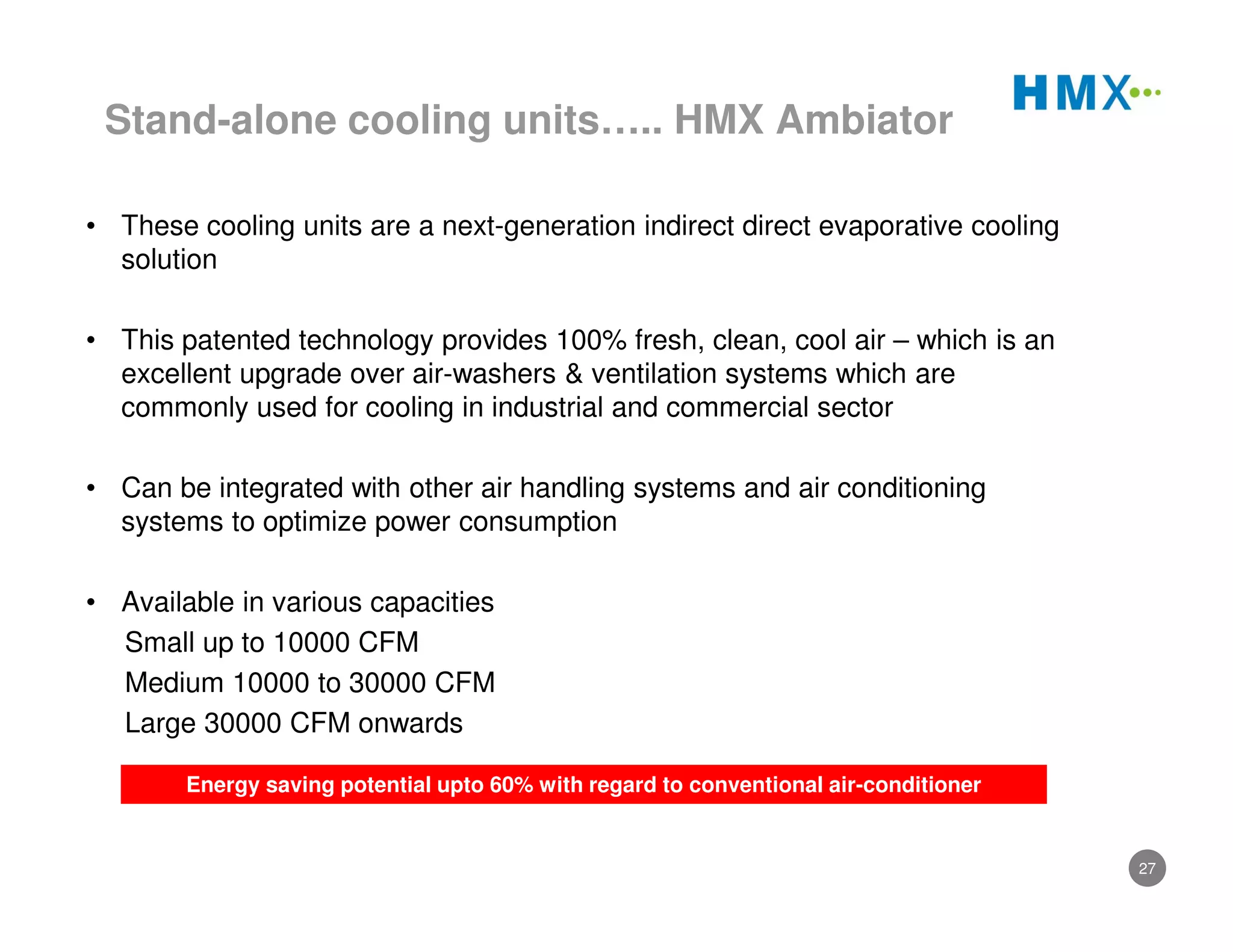 HMX

Stand-alone cooling units….. HMX Ambiator

• These cooling units are a next-generation indirect direct evaporative cooling solution

• This patented technology provides 100% fresh, clean, cool air – which is an excellent upgrade over air-washers & ventilation systems which are commonly used for cooling in industrial and commercial sector

• Can be integrated with other air handling systems and air conditioning systems to optimize power consumption

• Available in various capacities
Small up to 10000 CFM
Medium 10000 to 30000 CFM
Large 30000 CFM onwards

Energy saving potential upto 60% with regard to conventional air-conditioner

27